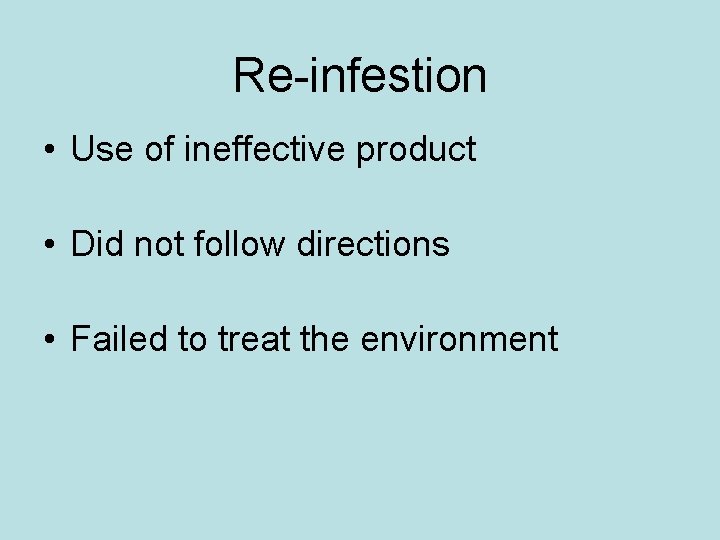 Re-infestion

• Use of ineffective product

• Did not follow directions

• Failed to treat the environment